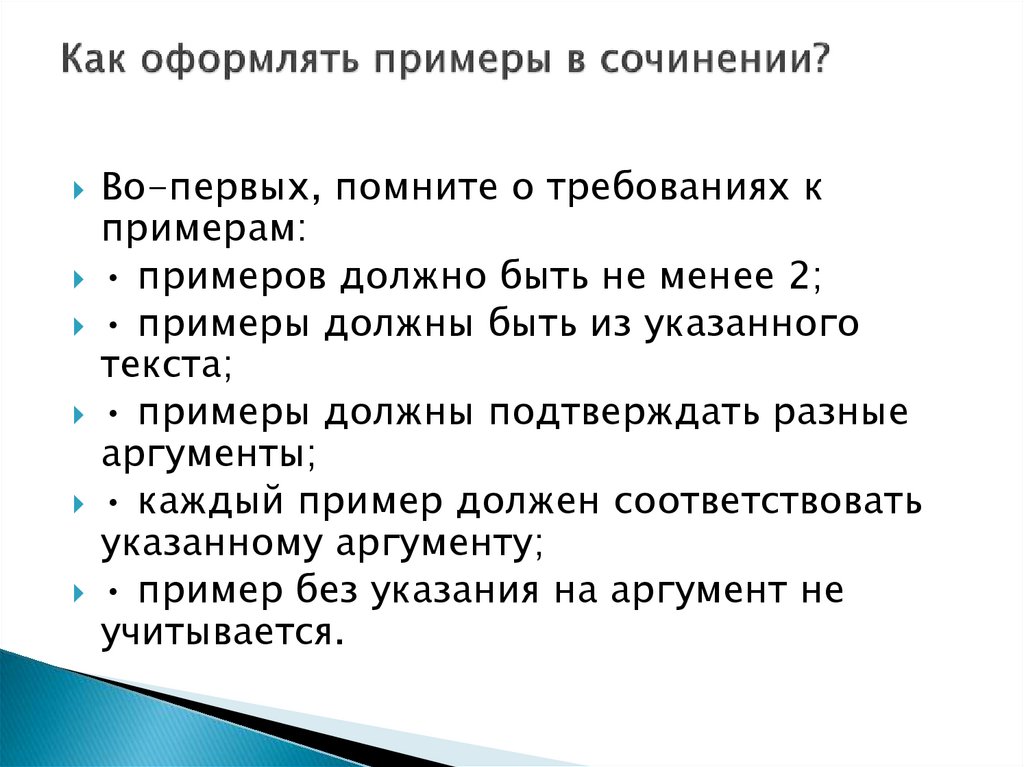 Как оформлять примеры в сочинении?

Во-первых, помните о требованиях к примерам:

• примеров должно быть не менее 2;

• примеры должны быть из указанного текста;

• примеры должны подтверждать разные аргументы;

• каждый пример должен соответствовать указанному аргументу;

• пример без указания на аргумент не учитывается.